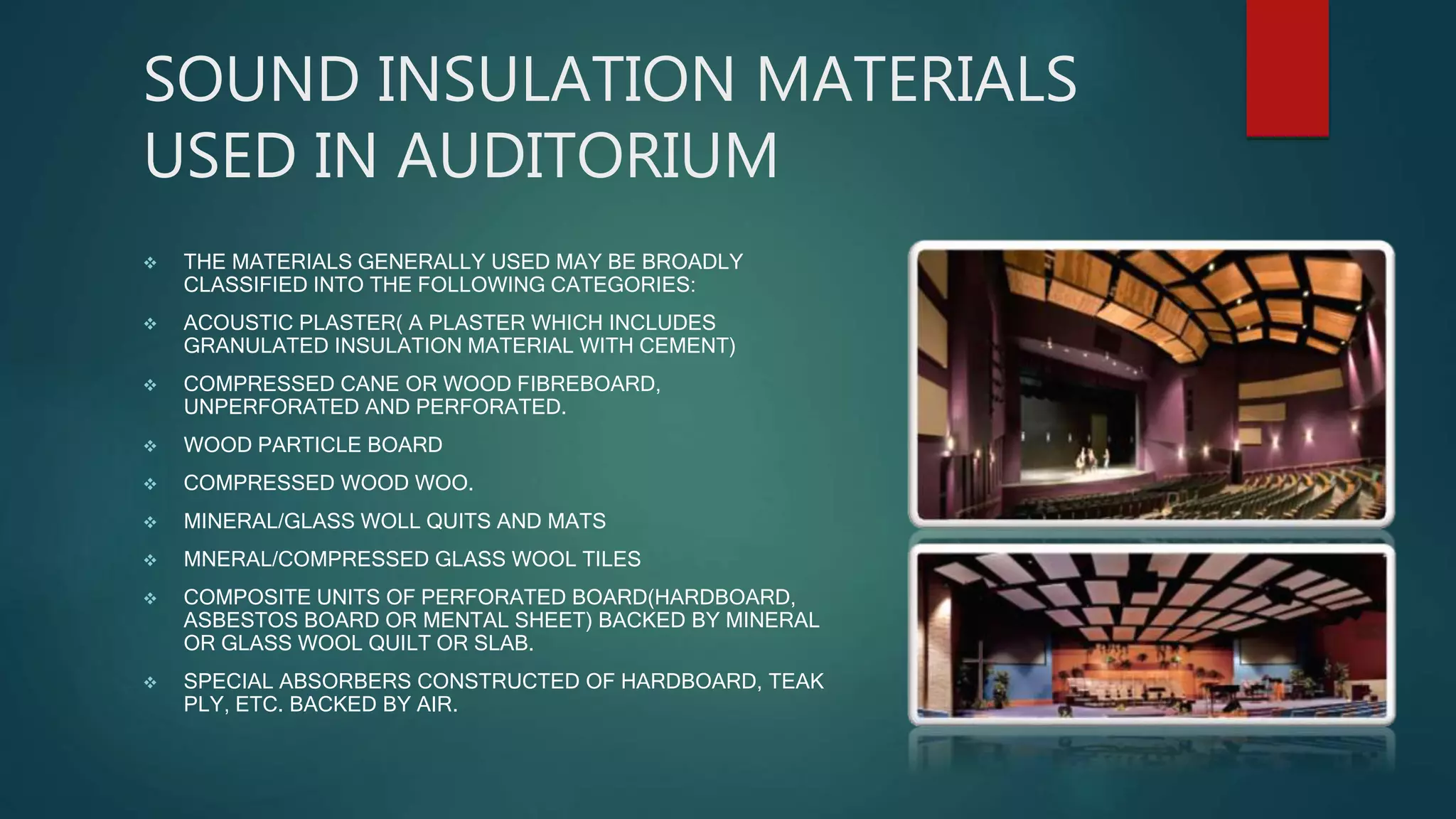 SOUND INSULATION MATERIALS USED IN AUDITORIUM

❖ THE MATERIALS GENERALLY USED MAY BE BROADLY CLASSIFIED INTO THE FOLLOWING CATEGORIES:

❖ ACOUSTIC PLASTER( A PLASTER WHICH INCLUDES GRANULATED INSULATION MATERIAL WITH CEMENT)

❖ COMPRESSED CANE OR WOOD FIBREBOARD, UNPERFORATED AND PERFORATED.

❖ WOOD PARTICLE BOARD

❖ COMPRESSED WOOD WOO.

❖ MINERAL/GLASS WOLL QUITS AND MATS

❖ MNERAL/COMPRESSED GLASS WOOL TILES

❖ COMPOSITE UNITS OF PERFORATED BOARD(HARDBOARD, ASBESTOS BOARD OR MENTAL SHEET) BACKED BY MINERAL OR GLASS WOOL QUILT OR SLAB.

❖ SPECIAL ABSORBERS CONSTRUCTED OF HARDBOARD, TEAK PLY, ETC. BACKED BY AIR.